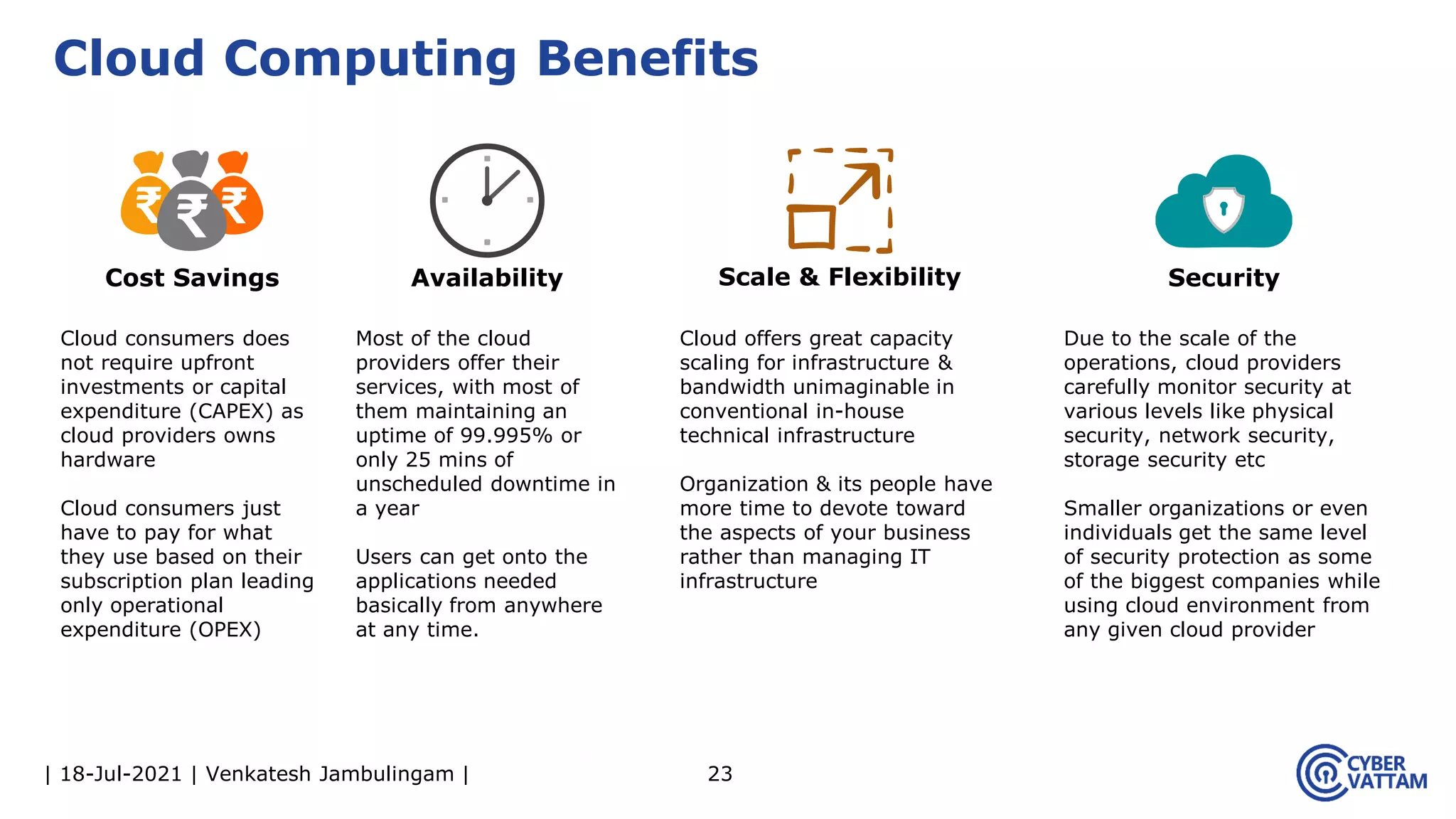 Cloud Computing Benefits

Cost Savings

Cloud consumers does not require upfront investments or capital expenditure (CAPEX) as cloud providers owns hardware

Cloud consumers just have to pay for what they use based on their subscription plan leading only operational expenditure (OPEX)

Availability

Most of the cloud providers offer their services, with most of them maintaining an uptime of 99.995% or only 25 mins of unscheduled downtime in a year

Users can get onto the applications needed basically from anywhere at any time.

Scale & Flexibility

Cloud offers great capacity scaling for infrastructure & bandwidth unimaginable in conventional in-house technical infrastructure

Organization & its people have more time to devote toward the aspects of your business rather than managing IT infrastructure

Security

Due to the scale of the operations, cloud providers carefully monitor security at various levels like physical security, network security, storage security etc

Smaller organizations or even individuals get the same level of security protection as some of the biggest companies while using cloud environment from any given cloud provider

| 18-Jul-2021 | Venkatesh Jambulingam |

23

CYBER VATTAM